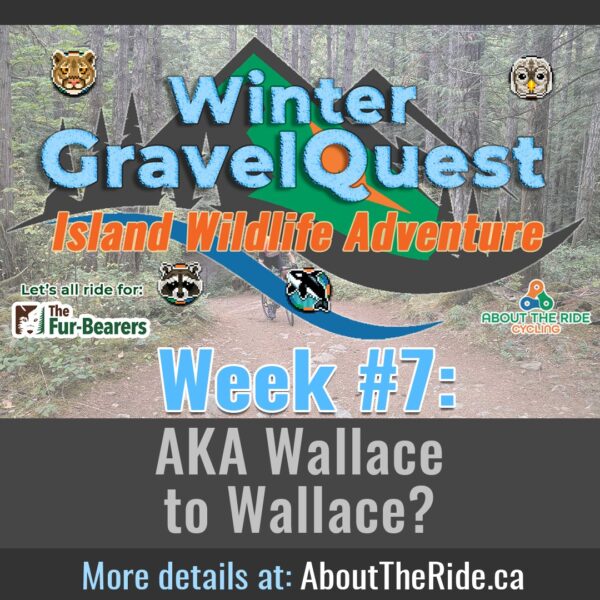 Winter GravelQuest

Island Wildlife Adventure

Let's all ride for:

The Fur-Bearers

ABOUT THE RIDE CYCLING

Week #7:

AKA Wallace to Wallace?

More details at: AboutTheRide.ca